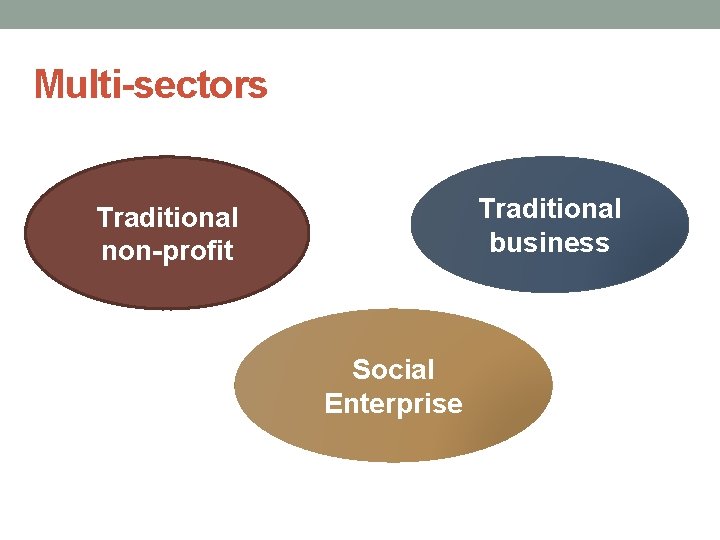 Multi-sectors

Traditional non-profit

Traditional business

Social Enterprise